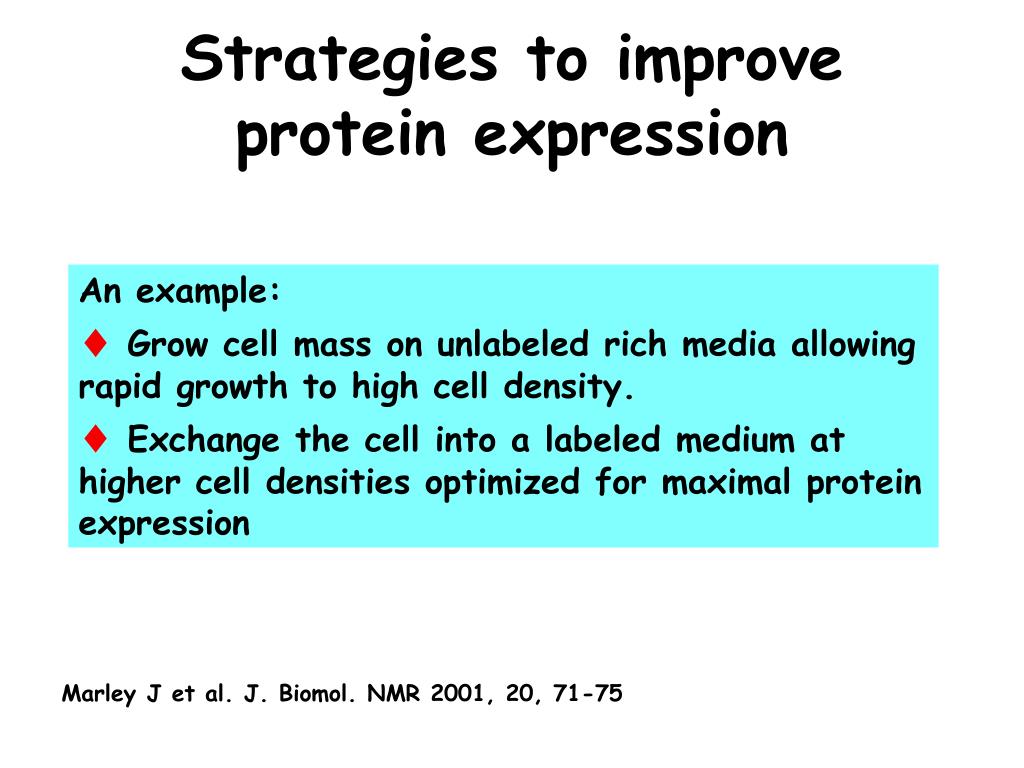 Strategies to improve protein expression

An example:

♦ Grow cell mass on unlabeled rich media allowing rapid growth to high cell density.

♦ Exchange the cell into a labeled medium at higher cell densities optimized for maximal protein expression

Marley J et al. J. Biomol. NMR 2001, 20, 71-75